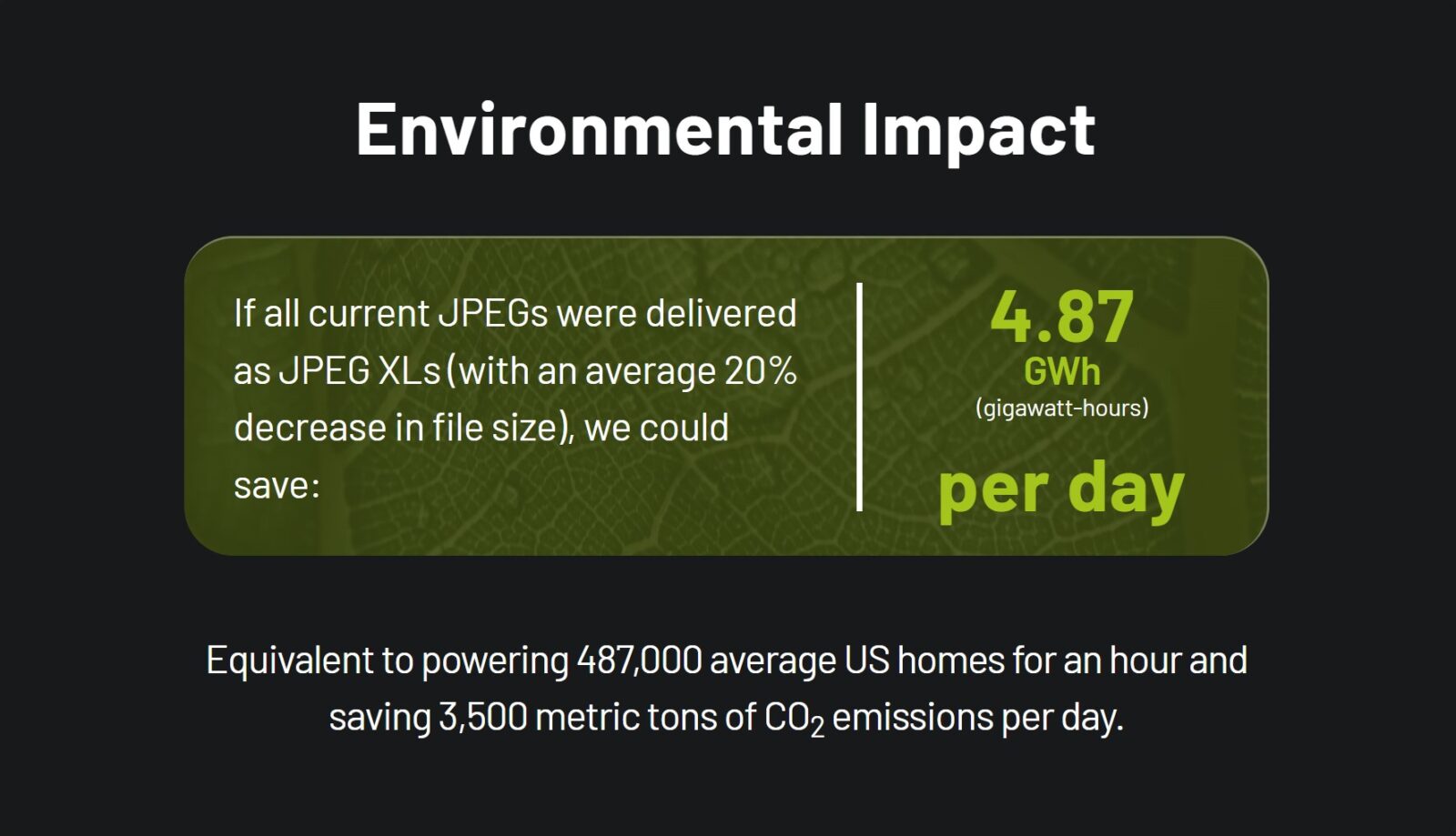 Environmental Impact

If all current JPEGs were delivered as JPEG XLs (with an average 20% decrease in file size), we could save:

4.87
GWh
(gigawatt-hours)

per day

Equivalent to powering 487,000 average US homes for an hour and saving 3,500 metric tons of $CO_2$ emissions per day.